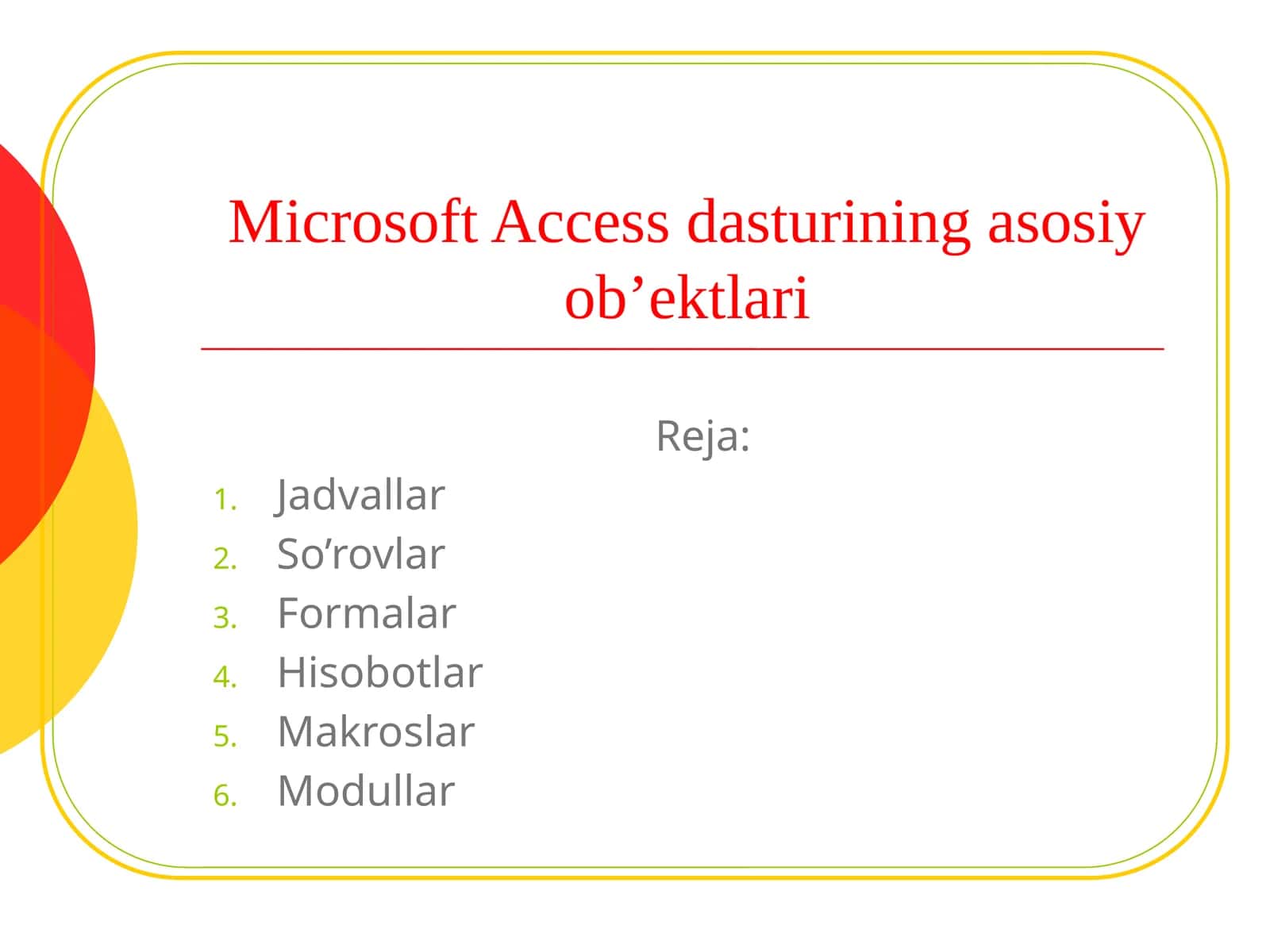 Microsoft Access dasturining asosiy ob'ektlari

Reja:

1. Jadvallar
2. So'rovlar
3. Formalar
4. Hisobotlar
5. Makroslar
6. Modullar